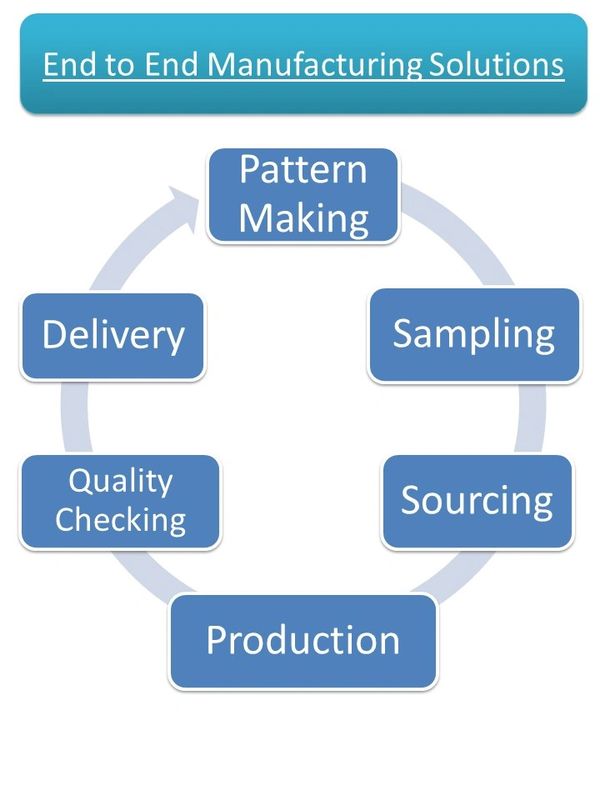 End to End Manufacturing Solutions

Pattern Making

Sampling

Sourcing

Production

Quality Checking

Delivery